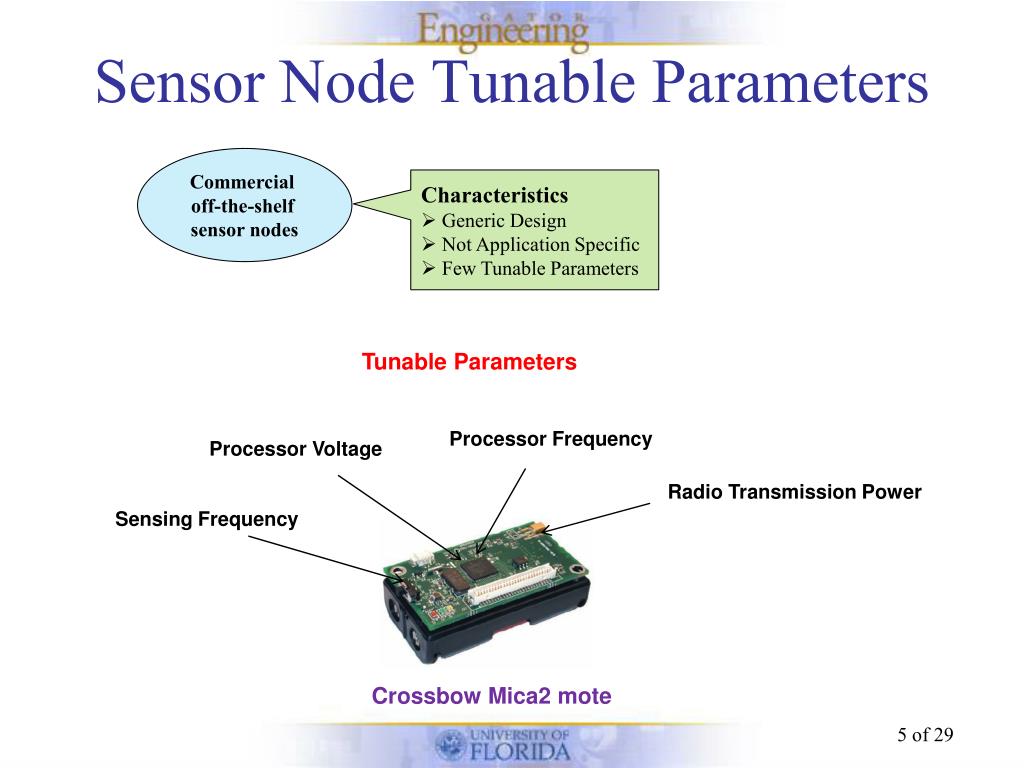 GATOR Engineering

Sensor Node Tunable Parameters

Commercial off-the-shelf sensor nodes

Characteristics
➢ Generic Design
➢ Not Application Specific
➢ Few Tunable Parameters

Tunable Parameters

Processor Voltage

Processor Frequency

Radio Transmission Power

Sensing Frequency

Crossbow Mica2 mote

UNIVERSITY OF FLORIDA

5 of 29